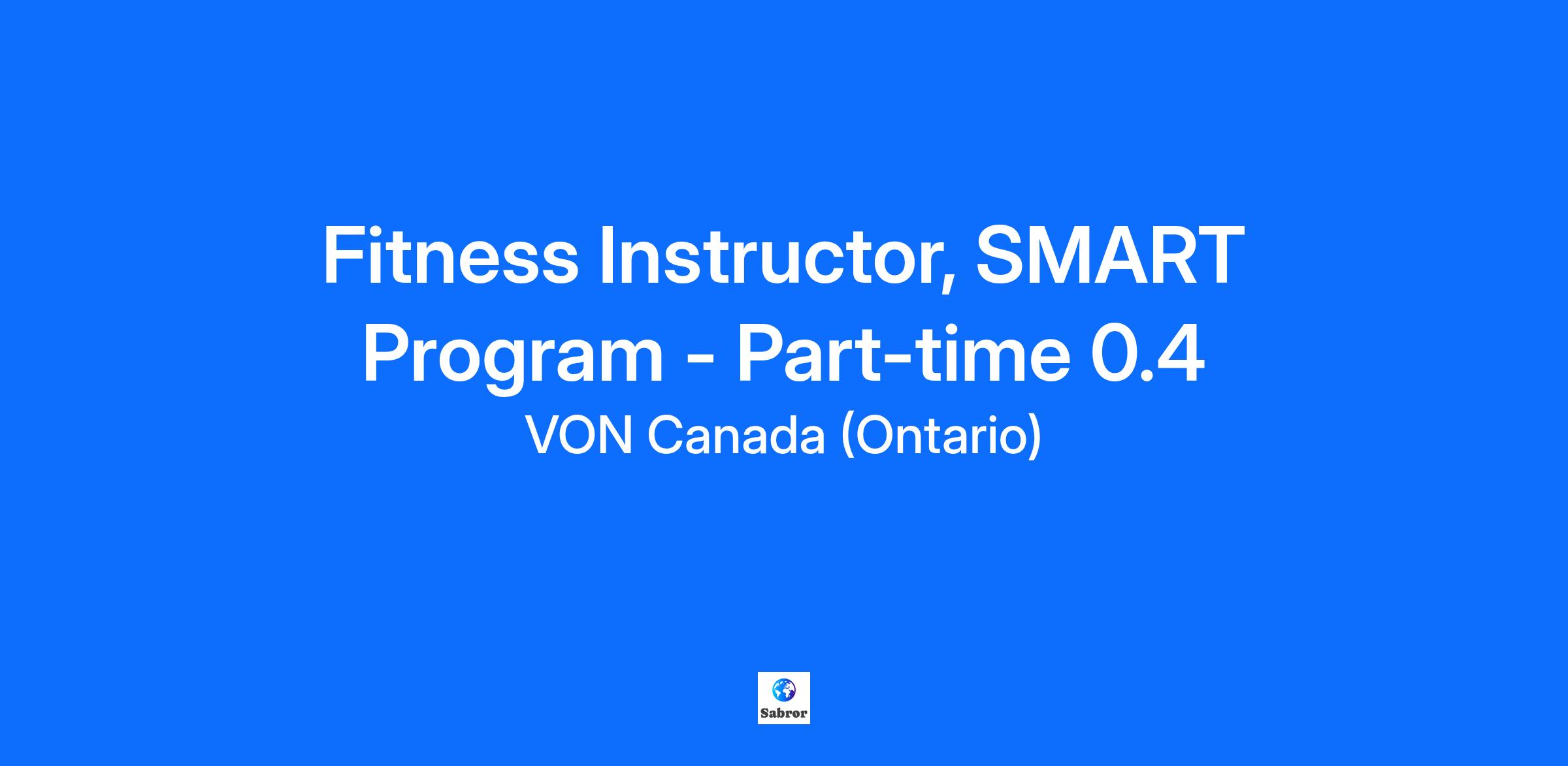 Fitness Instructor, SMART Program - Part-time 0.4

VON Canada (Ontario)

Sabror